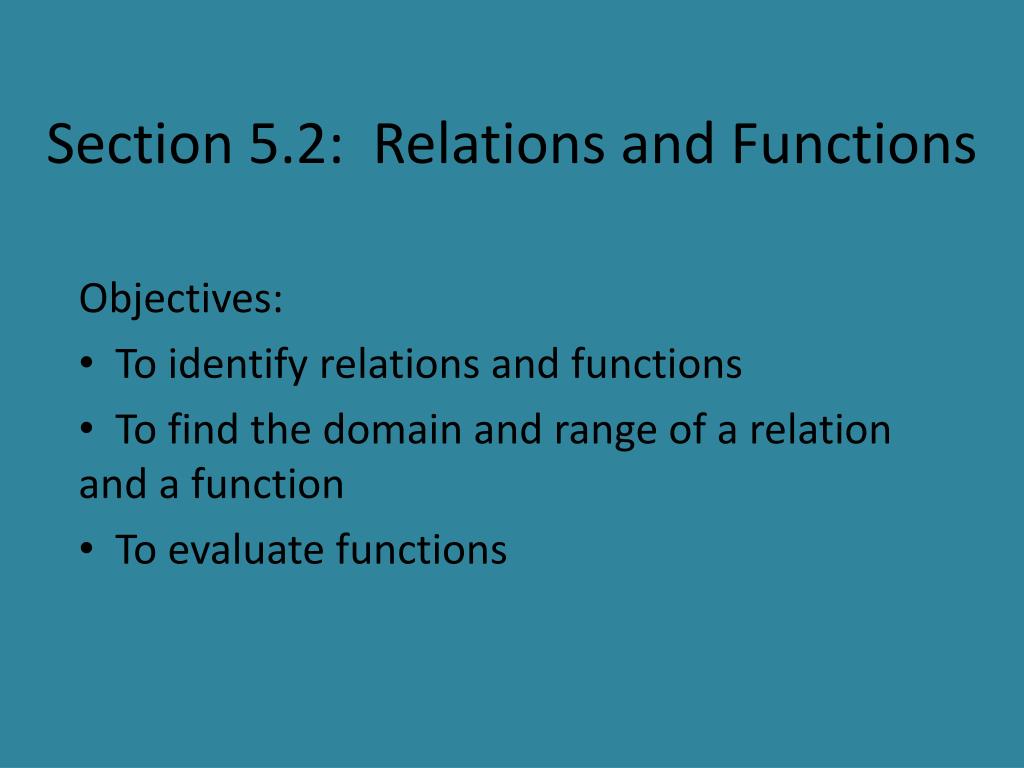 Section 5.2:  Relations and Functions

Objectives:
• To identify relations and functions
• To find the domain and range of a relation and a function
• To evaluate functions